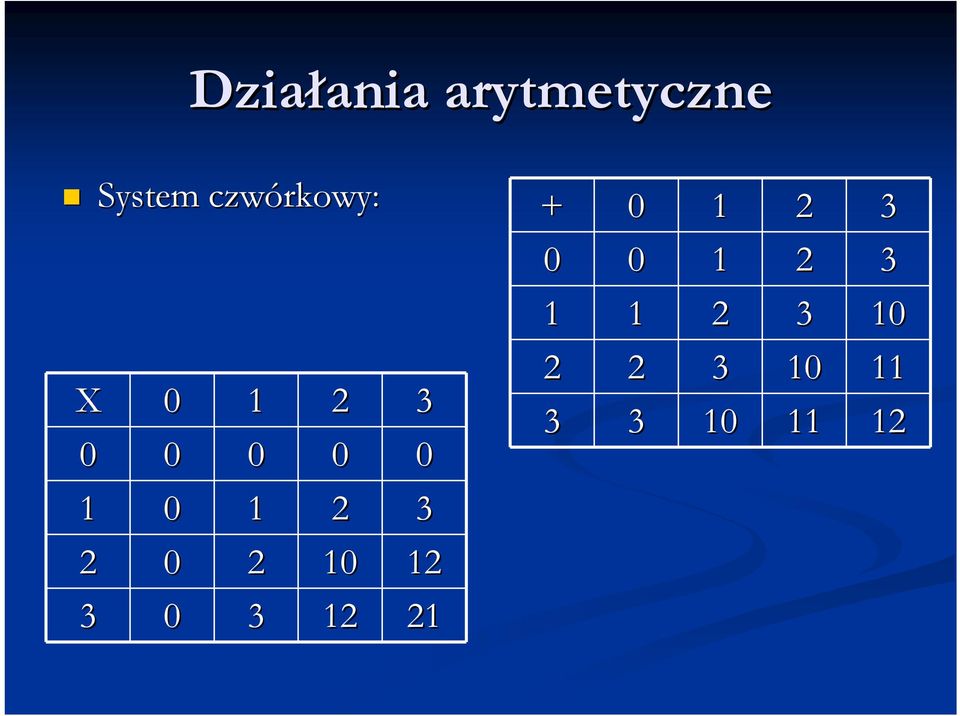 Działania arytmetyczne

System czwórkowy:

| + | 0 | 1 | 2 | 3 |
|---|---|---|---|---|
| 0 | 0 | 1 | 2 | 3 |
| 1 | 1 | 2 | 3 | 10 |
| 2 | 2 | 3 | 10 | 11 |
| 3 | 3 | 10 | 11 | 12 |

| X | 0 | 1 | 2 | 3 |
|---|---|---|---|---|
| 0 | 0 | 0 | 0 | 0 |
| 1 | 0 | 1 | 2 | 3 |
| 2 | 0 | 2 | 10 | 12 |
| 3 | 0 | 3 | 12 | 21 |